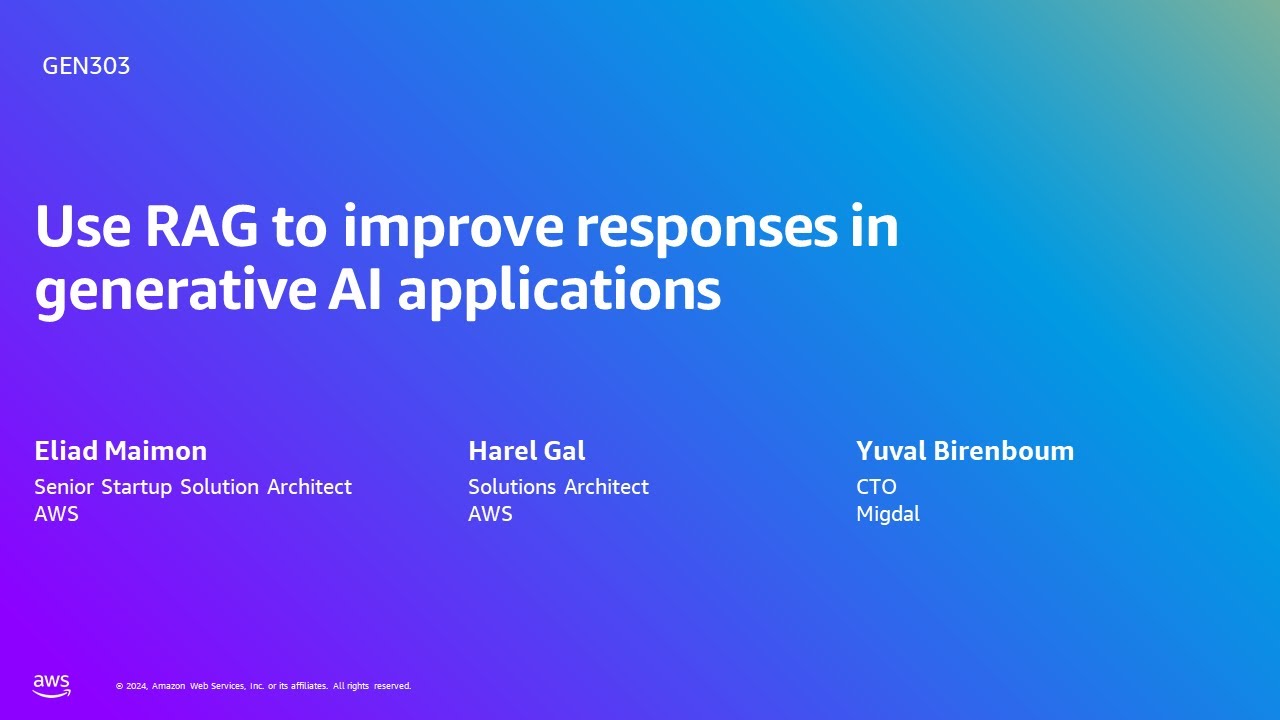 GEN303

Use RAG to improve responses in generative AI applications

Eliad Maimon
Senior Startup Solution Architect
AWS

Harel Gal
Solutions Architect
AWS

Yuval Birenboum
CTO
Migdal

aws

© 2024, Amazon Web Services, Inc. or its affiliates. All rights reserved.